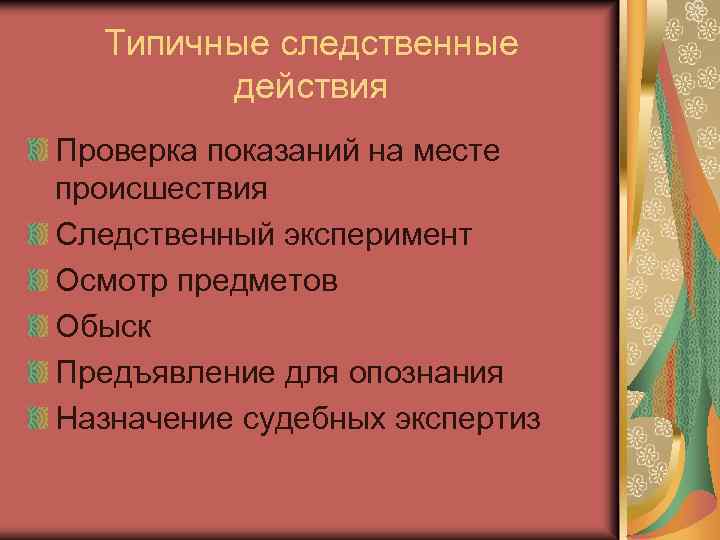 Типичные следственные действия

Проверка показаний на месте происшествия
Следственный эксперимент
Осмотр предметов
Обыск
Предъявление для опознания
Назначение судебных экспертиз